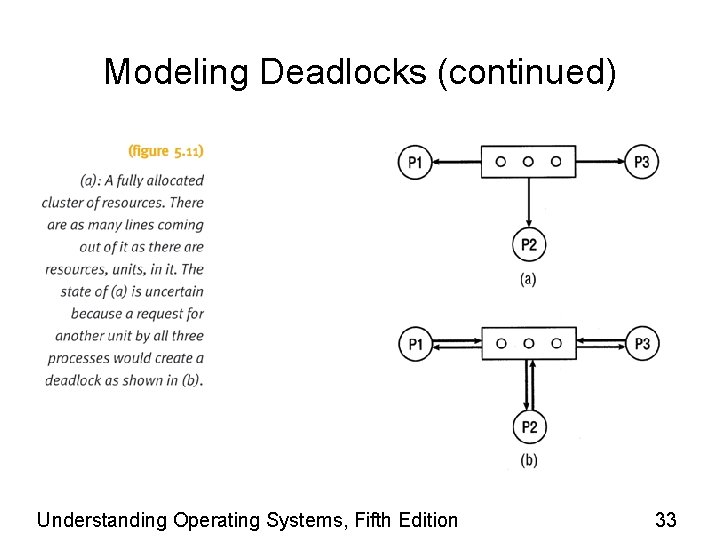 Modeling Deadlocks (continued)

(figure 5.11)

(a): A fully allocated cluster of resources. There are as many lines coming out of it as there are resources, units, in it. The state of (a) is uncertain because a request for another unit by all three processes would create a deadlock as shown in (b).

P1
P3
P2
(a)

P1
P3
P2
(b)

Understanding Operating Systems, Fifth Edition

33